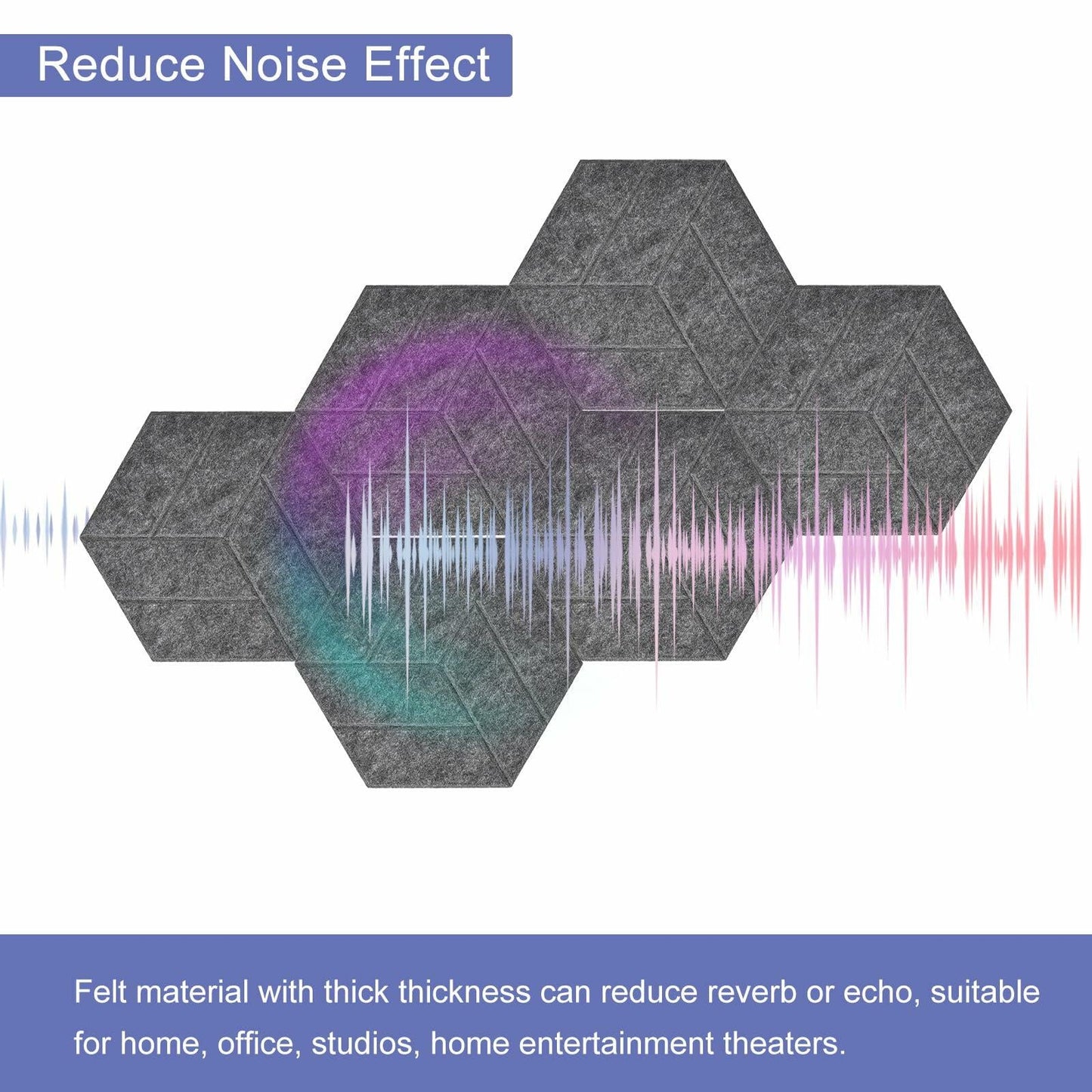 Reduce Noise Effect

Felt material with thick thickness can reduce reverb or echo, suitable for home, office, studios, home entertainment theaters.